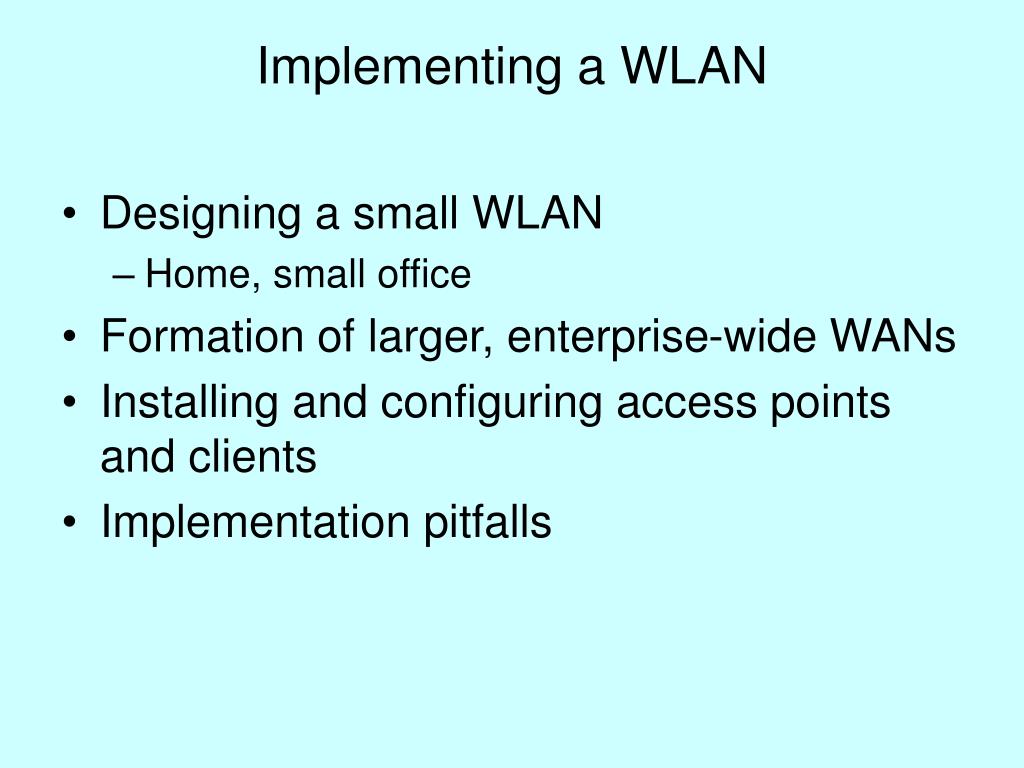 Implementing a WLAN

• Designing a small WLAN
– Home, small office
• Formation of larger, enterprise-wide WANs
• Installing and configuring access points and clients
• Implementation pitfalls